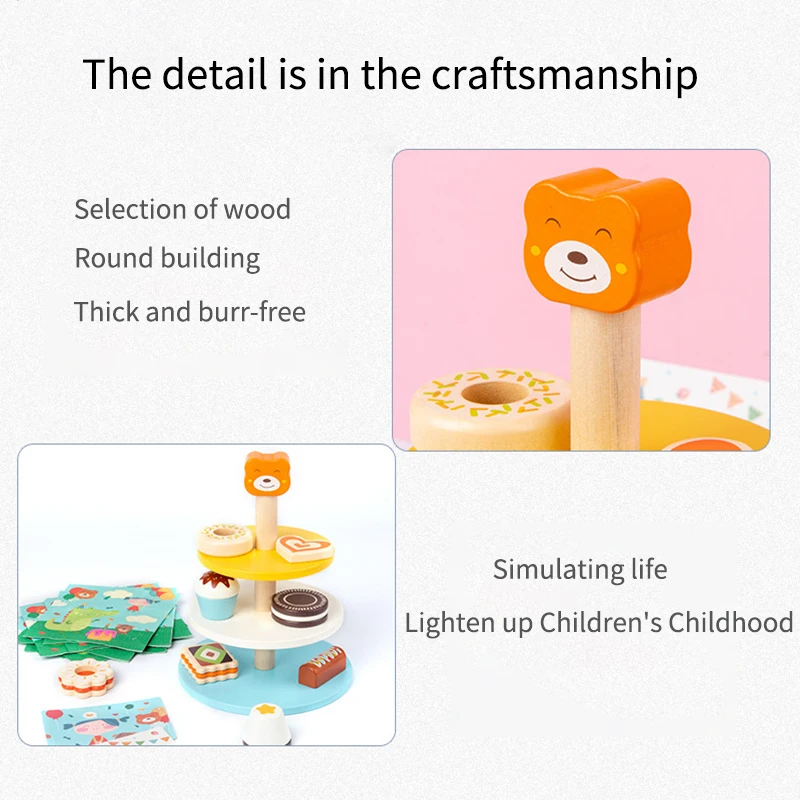 The detail is in the craftsmanship

Selection of wood
Round building
Thick and burr-free

Simulating life
Lighten up Children's Childhood